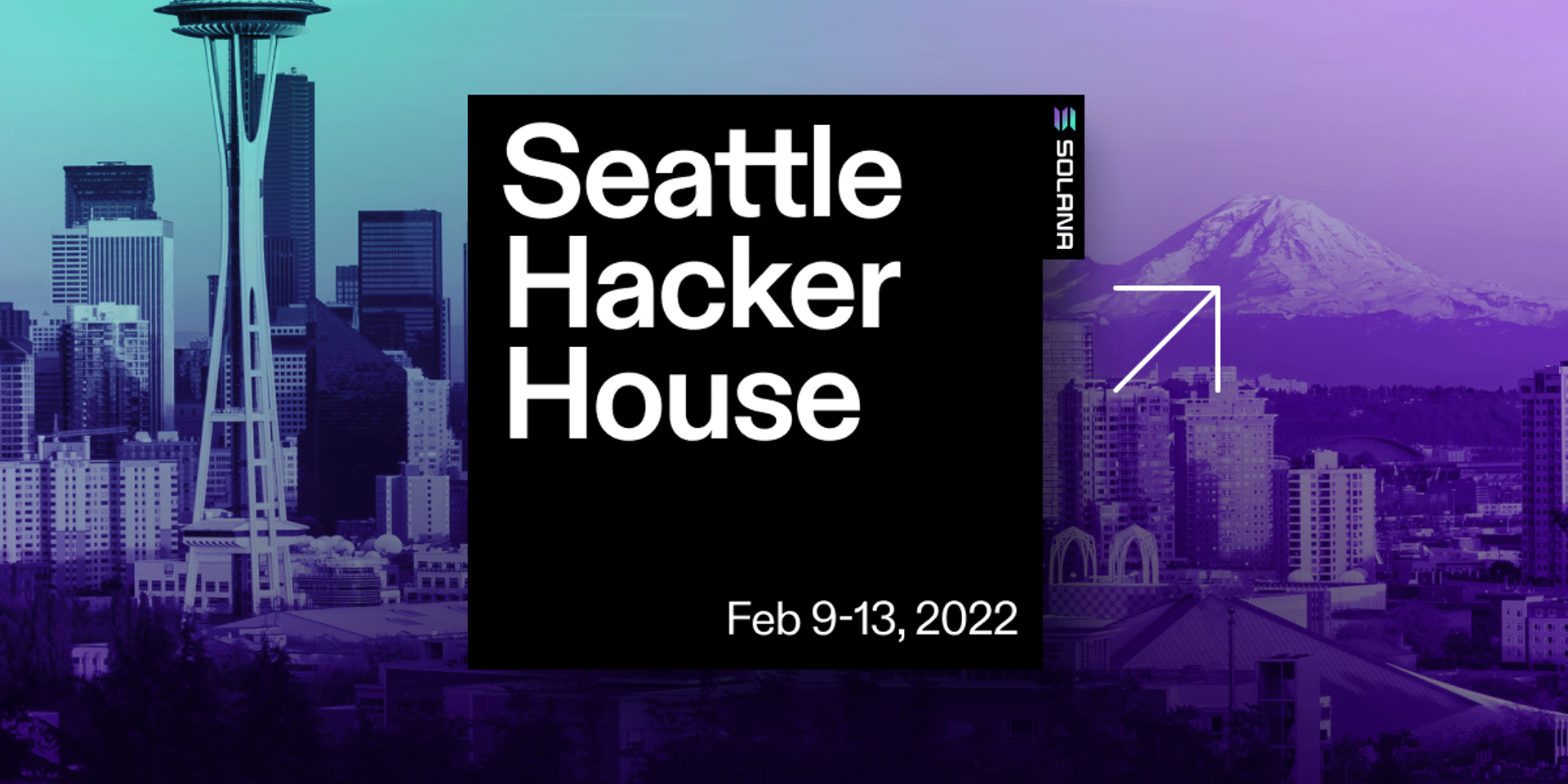 Seattle Hacker House

SOLANA

Feb 9-13, 2022